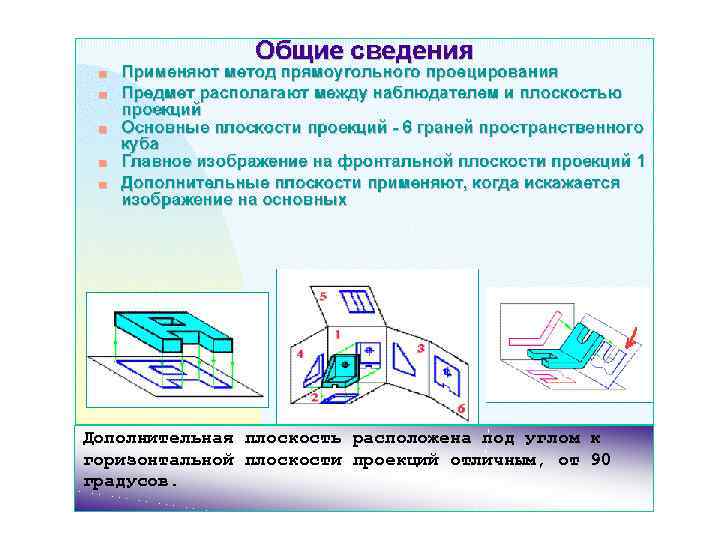 Общие сведения

Применяют метод прямоугольного проецирования

Предмет располагают между наблюдателем и плоскостью проекций

Основные плоскости проекций - 6 граней пространственного куба

Главное изображение на фронтальной плоскости проекций 1

Дополнительные плоскости применяют, когда искажается изображение на основных

5
1
4
3
2
6

Дополнительная плоскость расположена под углом к горизонтальной плоскости проекций отличным, от 90 градусов.